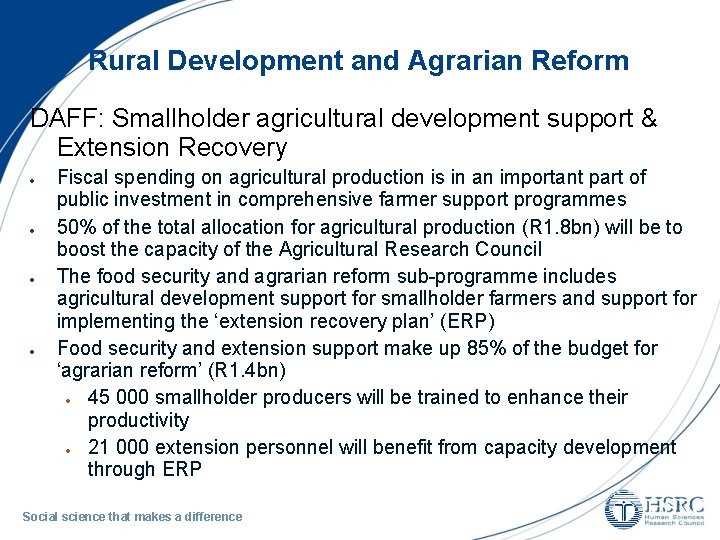 Rural Development and Agrarian Reform

DAFF: Smallholder agricultural development support & Extension Recovery

- Fiscal spending on agricultural production is in an important part of public investment in comprehensive farmer support programmes
- 50% of the total allocation for agricultural production (R1.8bn) will be to boost the capacity of the Agricultural Research Council
- The food security and agrarian reform sub-programme includes agricultural development support for smallholder farmers and support for implementing the ‘extension recovery plan’ (ERP)
- Food security and extension support make up 85% of the budget for ‘agrarian reform’ (R1.4bn)
  - 45 000 smallholder producers will be trained to enhance their productivity
  - 21 000 extension personnel will benefit from capacity development through ERP

Social science that makes a difference

HSRC
Human Sciences Research Council